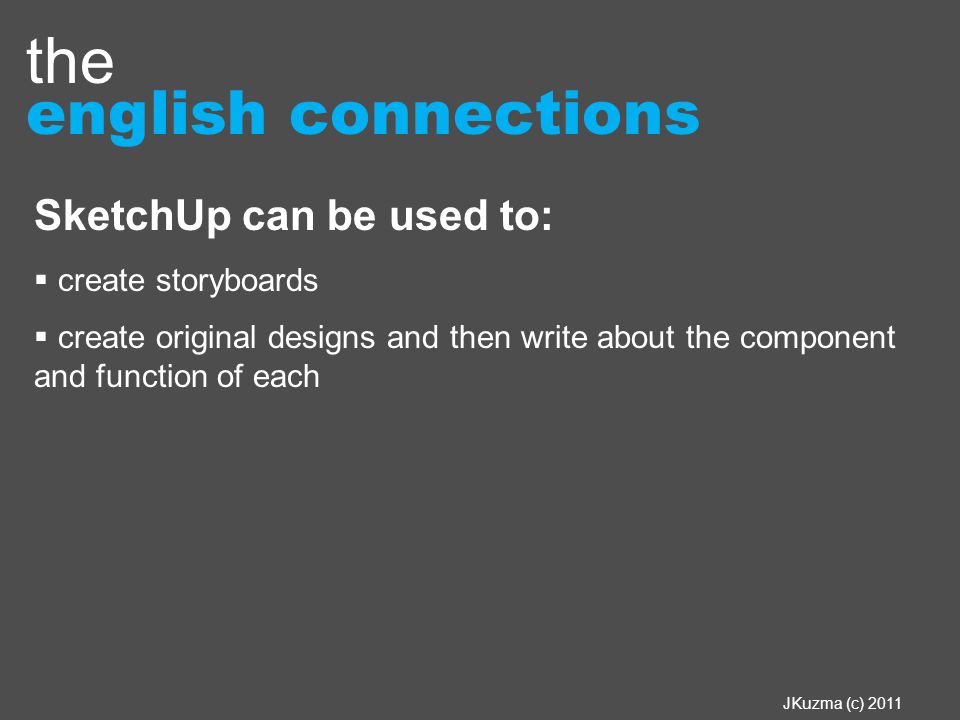 the
english connections

SketchUp can be used to:

▪ create storyboards

▪ create original designs and then write about the component and function of each

JKuzma (c) 2011